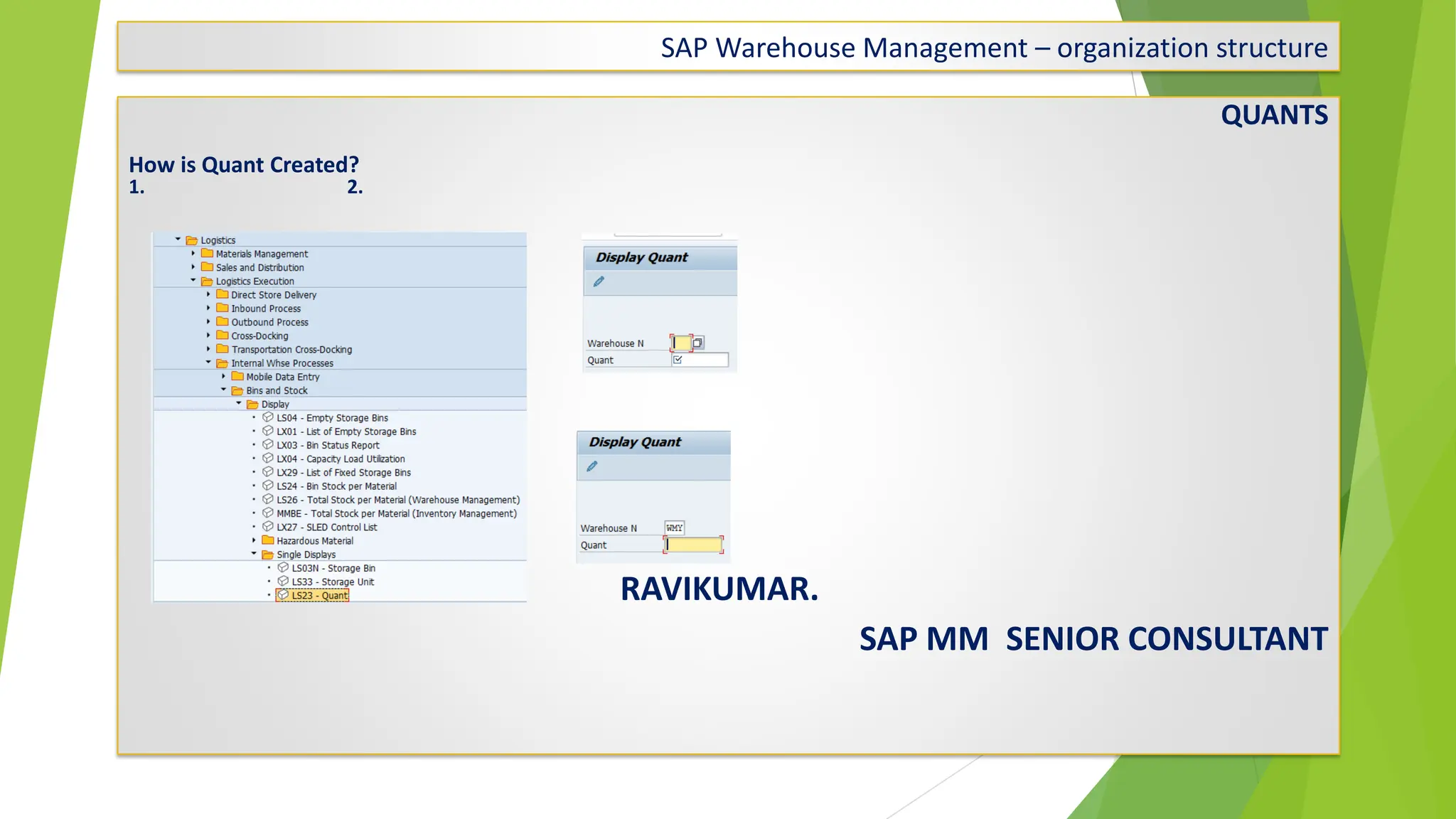 SAP Warehouse Management – organization structure

QUANTS

How is Quant Created?
1. 2.

Logistics
Materials Management
Sales and Distribution
Logistics Execution
Direct Store Delivery
Inbound Process
Outbound Process
Cross-Docking
Transportation Cross-Docking
Internal Whse Processes
Mobile Data Entry
Bins and Stock
Display
LS04 - Empty Storage Bins
LX01 - List of Empty Storage Bins
LX03 - Bin Status Report
LX04 - Capacity Load Utilization
LX29 - List of Fixed Storage Bins
LS24 - Bin Stock per Material
LS26 - Total Stock per Material (Warehouse Management)
MMBE - Total Stock per Material (Inventory Management)
LX27 - SLED Control List
Hazardous Material
Single Displays
LS03N - Storage Bin
LS33 - Storage Unit
LS23 - Quant

Display Quant

Warehouse N
Quant

Display Quant

Warehouse N WMY
Quant

RAVIKUMAR.

SAP MM SENIOR CONSULTANT